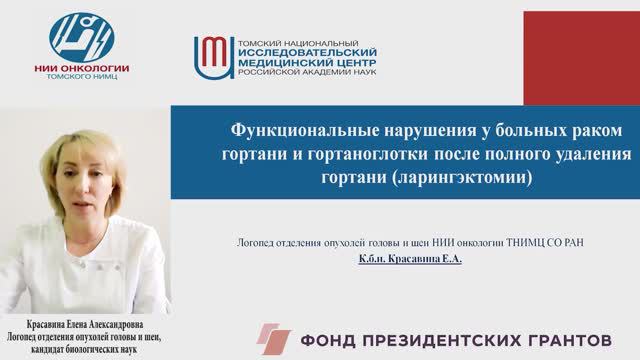 НИИ ОНКОЛОГИИ
ТОМСКОГО НИМЦ

ТОМСКИЙ НАЦИОНАЛЬНЫЙ
ИССЛЕДОВАТЕЛЬСКИЙ
МЕДИЦИНСКИЙ ЦЕНТР
РОССИЙСКОЙ АКАДЕМИИ НАУК

Функциональные нарушения у больных раком гортани и гортаноглотки после полного удаления гортани (ларингэктомии)

Логопед отделения опухолей головы и шеи НИИ онкологии ТНИМЦ СО РАН
К.б.н. Красавина Е.А.

Красавина Елена Александровна
Логопед отделения опухолей головы и шеи,
кандидат биологических наук

ФОНД ПРЕЗИДЕНТСКИХ ГРАНТОВ